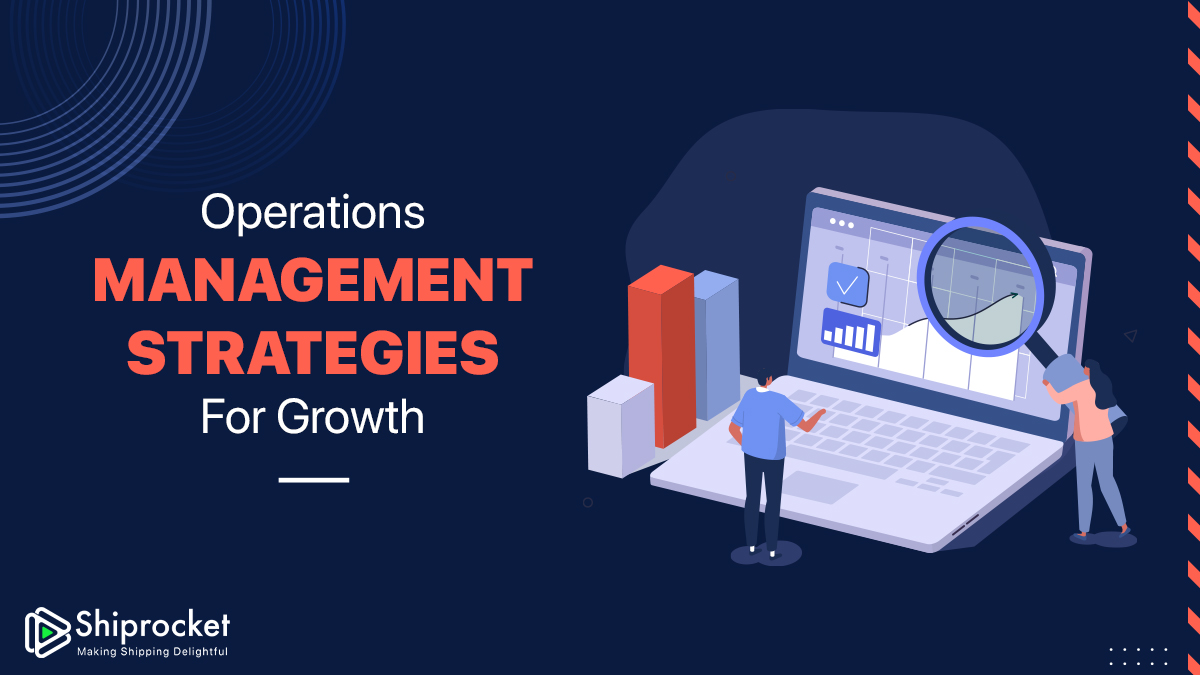 Operations
MANAGEMENT
STRATEGIES
For Growth

Shiprocket
Making Shipping Delightful